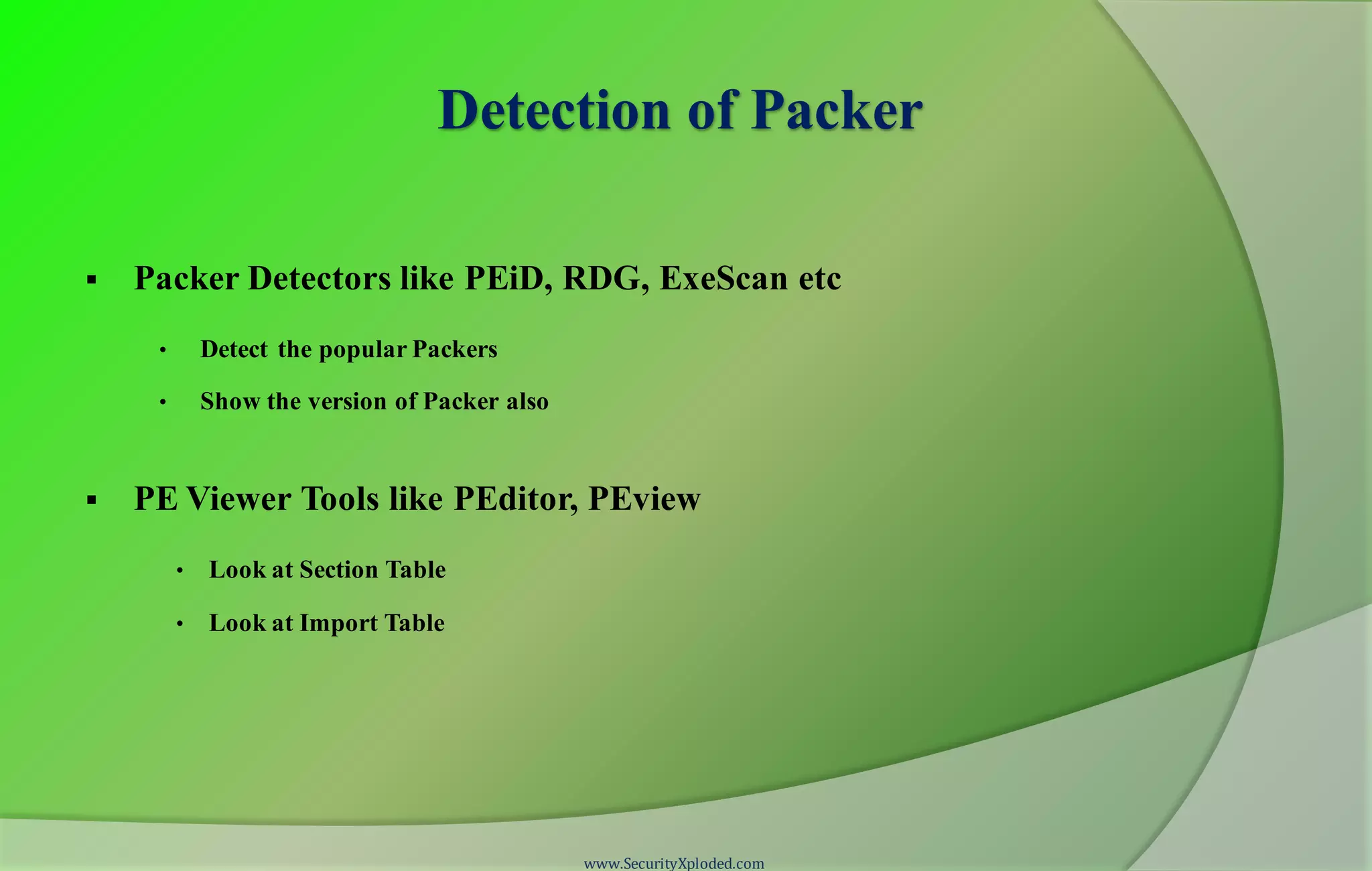 Detection of Packer

▪ Packer Detectors like PEiD, RDG, ExeScan etc

• Detect the popular Packers

• Show the version of Packer also

▪ PE Viewer Tools like PEditor, PEview

• Look at Section Table

• Look at Import Table

www.SecurityXploded.com